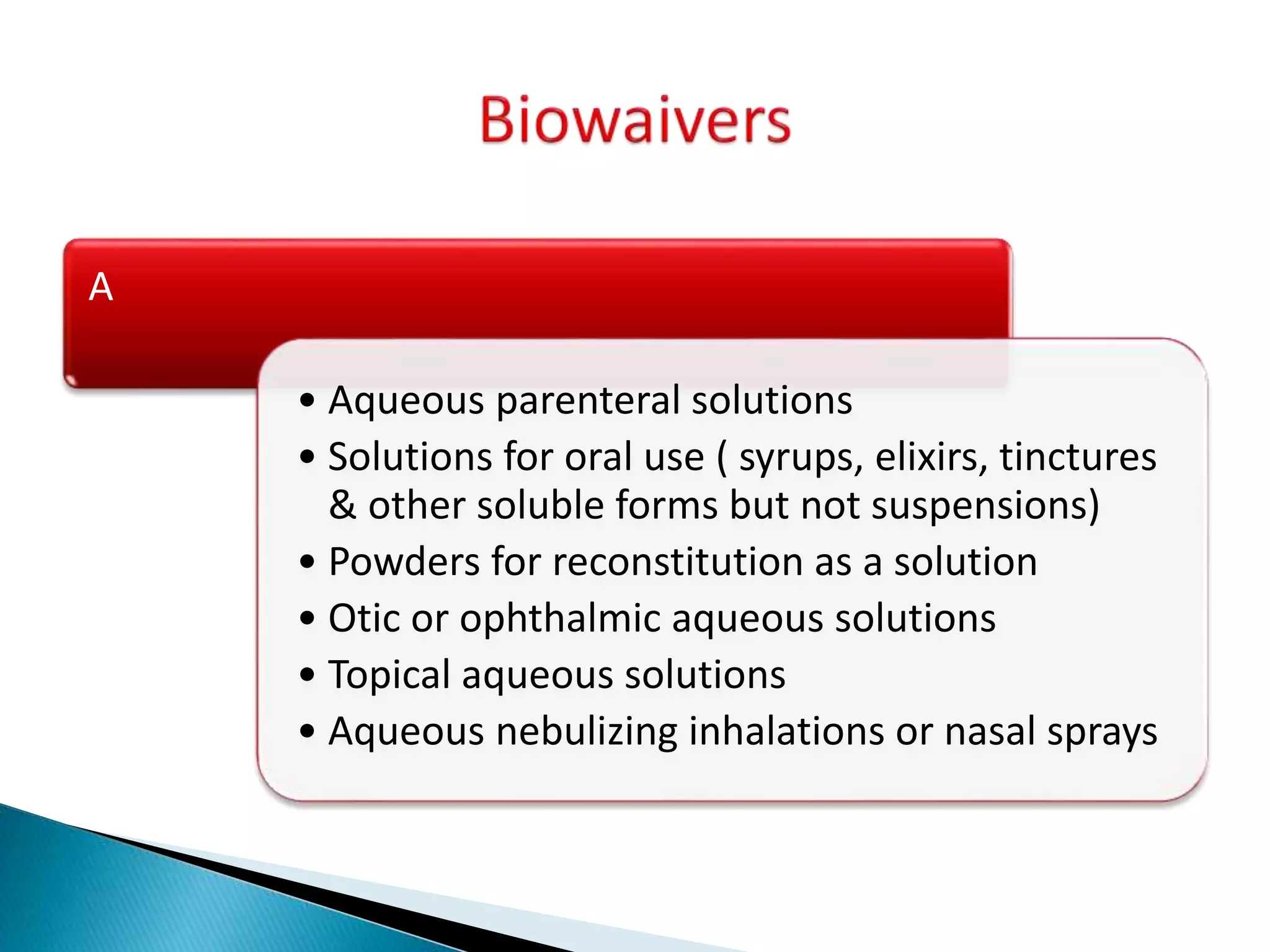 Biowaivers

A

• Aqueous parenteral solutions
• Solutions for oral use ( syrups, elixirs, tinctures & other soluble forms but not suspensions)
• Powders for reconstitution as a solution
• Otic or ophthalmic aqueous solutions
• Topical aqueous solutions
• Aqueous nebulizing inhalations or nasal sprays